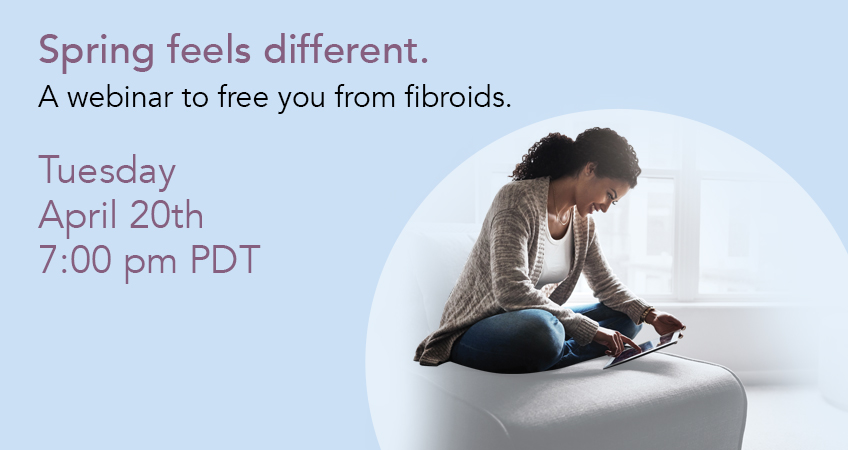 Spring feels different.
A webinar to free you from fibroids.

Tuesday
April 20th
7:00 pm PDT